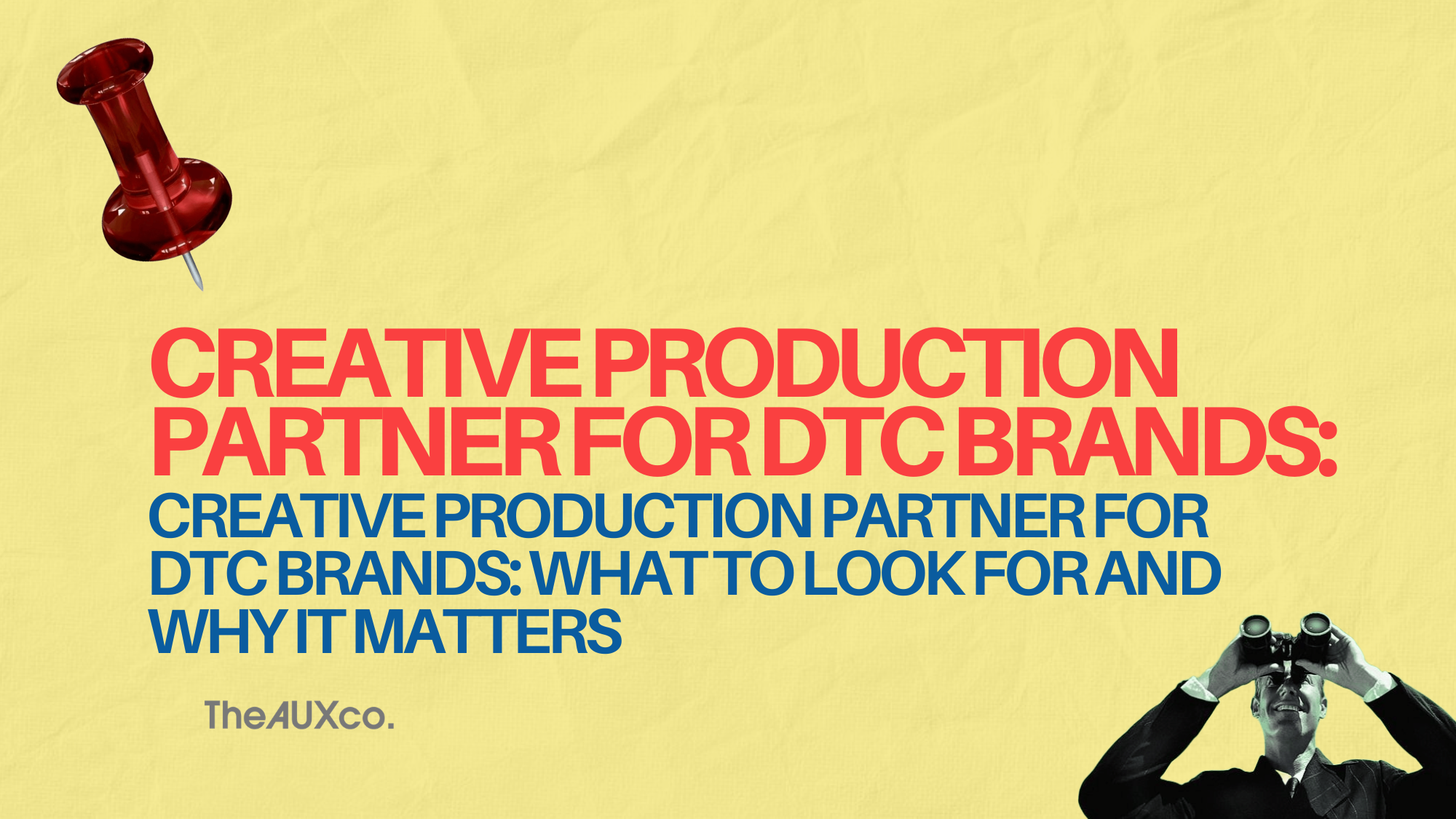 CREATIVE PRODUCTION PARTNER FOR DTC BRANDS:

CREATIVE PRODUCTION PARTNER FOR DTC BRANDS: WHAT TO LOOK FOR AND WHY IT MATTERS

TheAUXco.